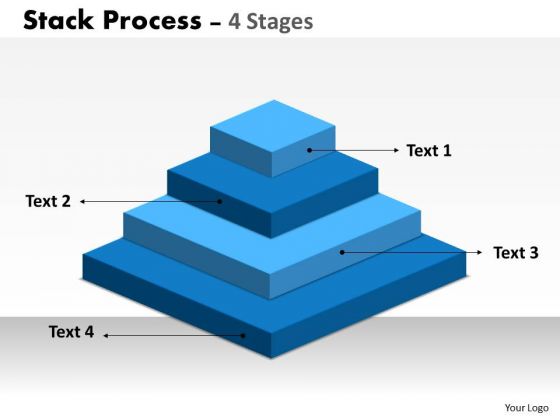 Stack Process – 4 Stages

Text 1

Text 2

Text 3

Text 4

Your Logo